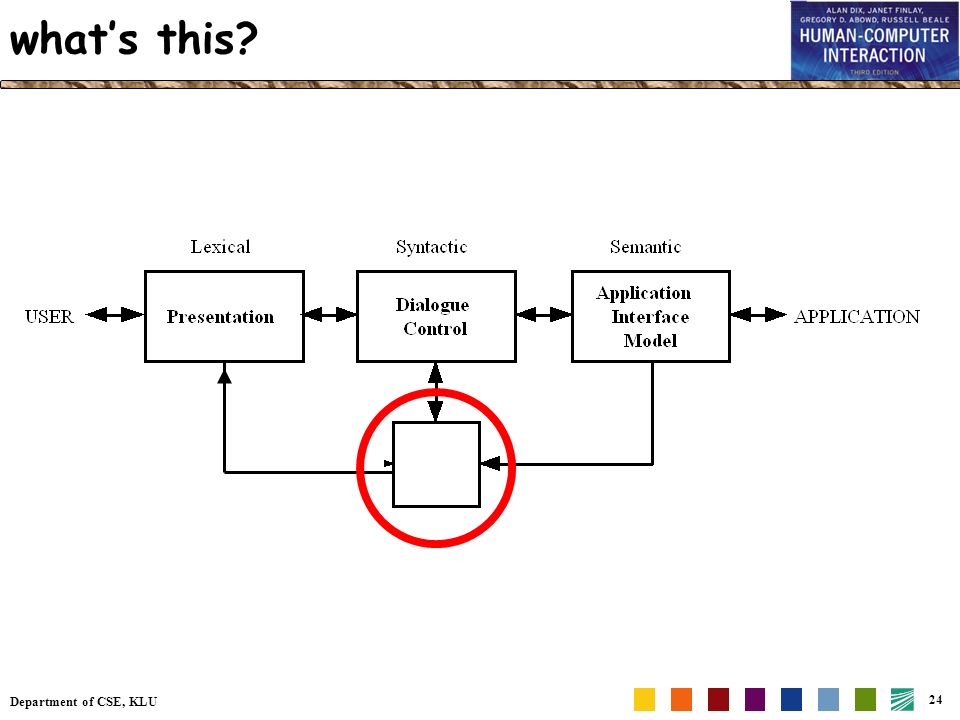 what's this?

ALAN DIX, JANET FINLAY, GREGORY D. ABOWD, RUSSELL BEALE
HUMAN-COMPUTER INTERACTION
THIRD EDITION

Lexical
Syntactic
Semantic

USER
Presentation
Dialogue Control
Application Interface Model
APPLICATION

Department of CSE, KLU

24